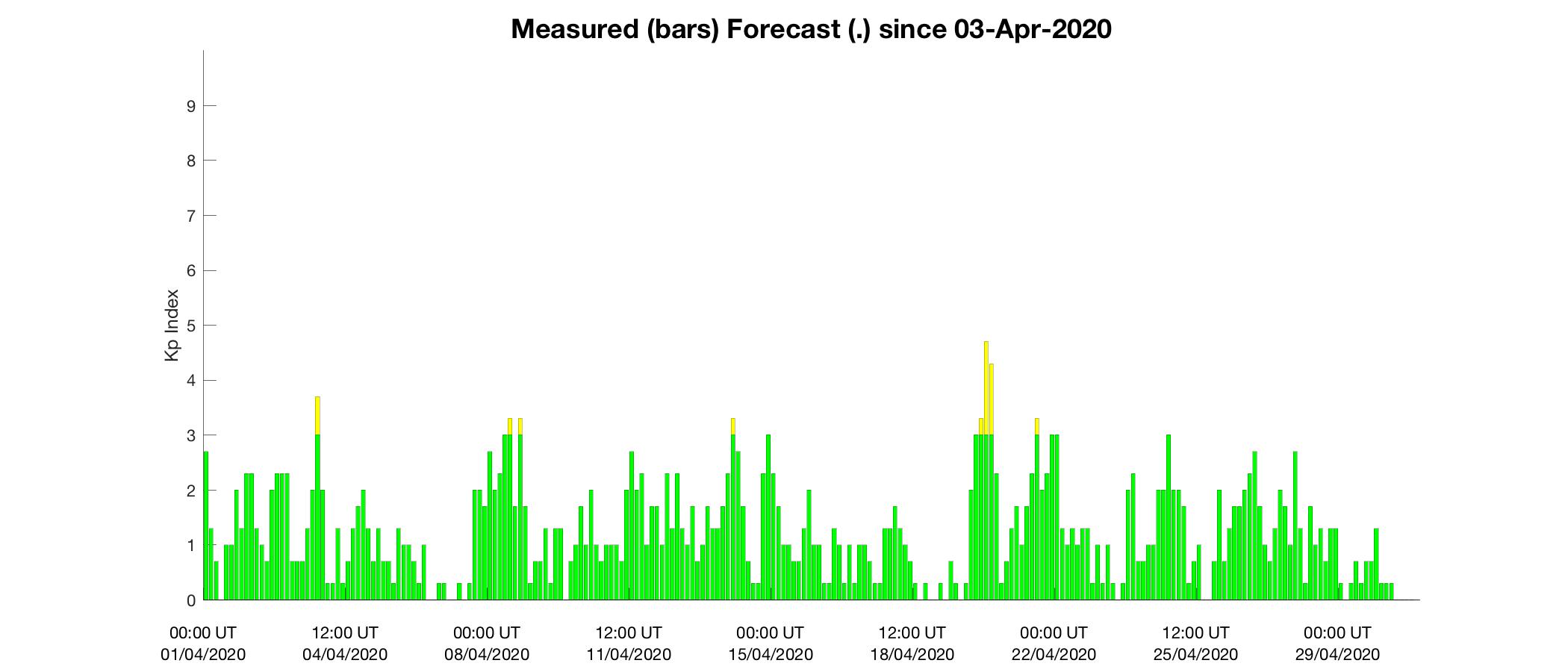 Measured (bars) Forecast (.) since 03-Apr-2020

Kp Index

9
8
7
6
5
4
3
2
1
0

00:00 UT 01/04/2020
12:00 UT 04/04/2020
00:00 UT 08/04/2020
12:00 UT 11/04/2020
00:00 UT 15/04/2020
12:00 UT 18/04/2020
00:00 UT 22/04/2020
12:00 UT 25/04/2020
00:00 UT 29/04/2020